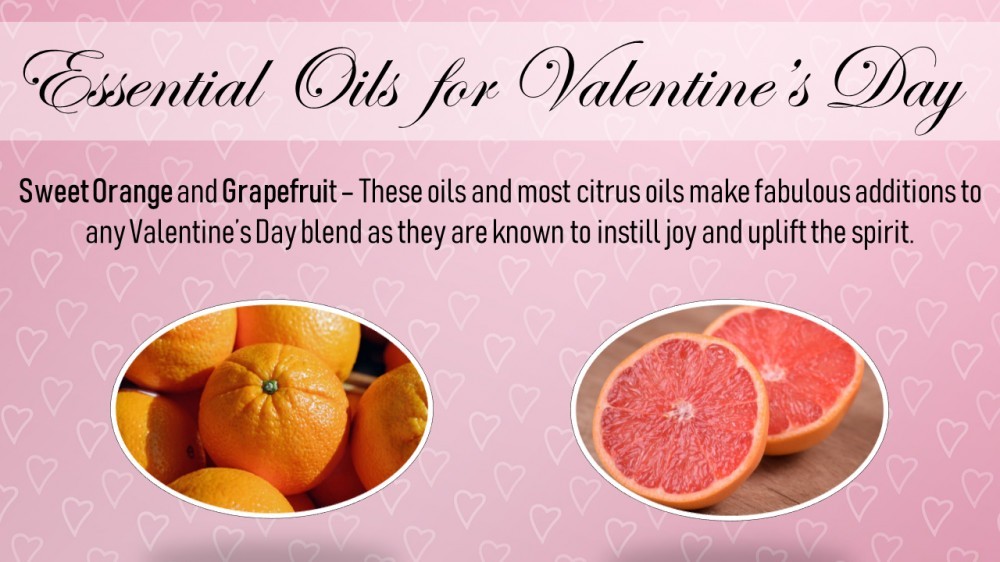 Essential Oils for Valentine's Day

Sweet Orange and Grapefruit – These oils and most citrus oils make fabulous additions to any Valentine's Day blend as they are known to instill joy and uplift the spirit.